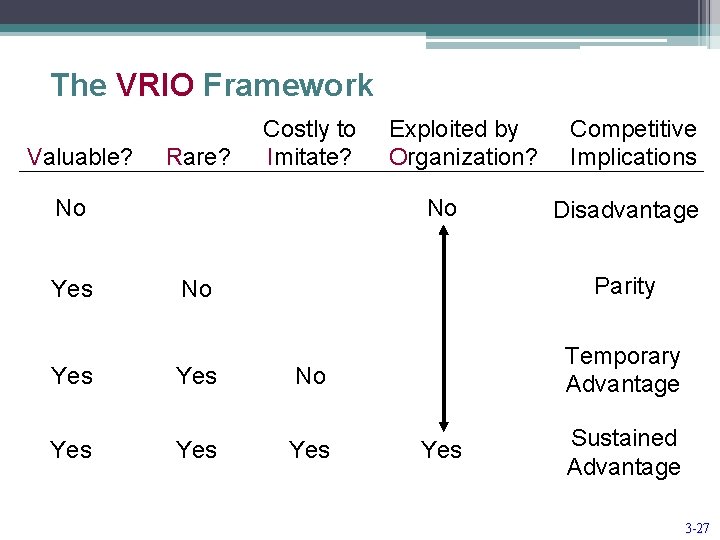 The VRIO Framework

| Valuable? | Rare? | Costly to Imitate? | Exploited by Organization? | Competitive Implications |
|---|---|---|---|---|
| No | | | No | Disadvantage |
| Yes | No | | | Parity |
| Yes | Yes | No | | Temporary Advantage |
| Yes | Yes | Yes | Yes | Sustained Advantage |

3-27